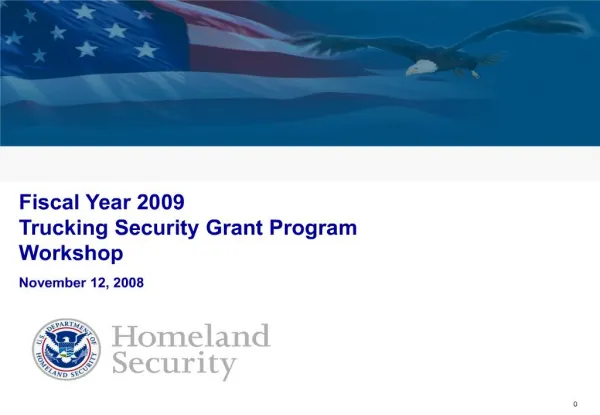 Fiscal Year 2009
Trucking Security Grant Program
Workshop

November 12, 2008

U.S. DEPARTMENT OF HOMELAND SECURITY

Homeland
Security

0